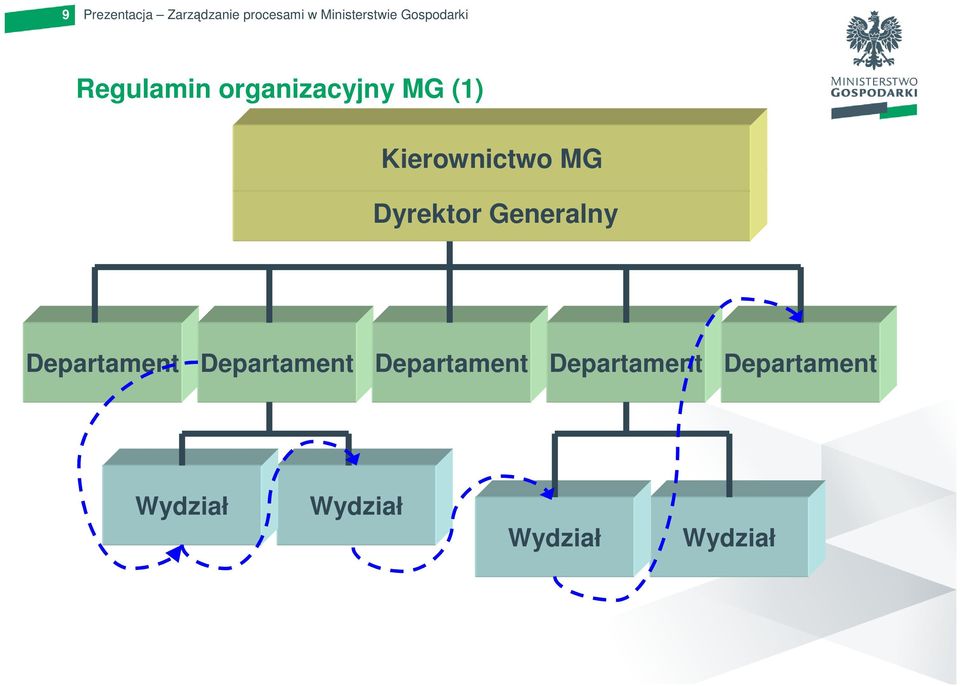 9 Prezentacja – Zarządzanie procesami w Ministerstwie Gospodarki

MINISTERSTWO GOSPODARKI

Regulamin organizacyjny MG (1)

Kierownictwo MG

Dyrektor Generalny

Departament

Departament

Departament

Departament

Departament

Wydział

Wydział

Wydział

Wydział